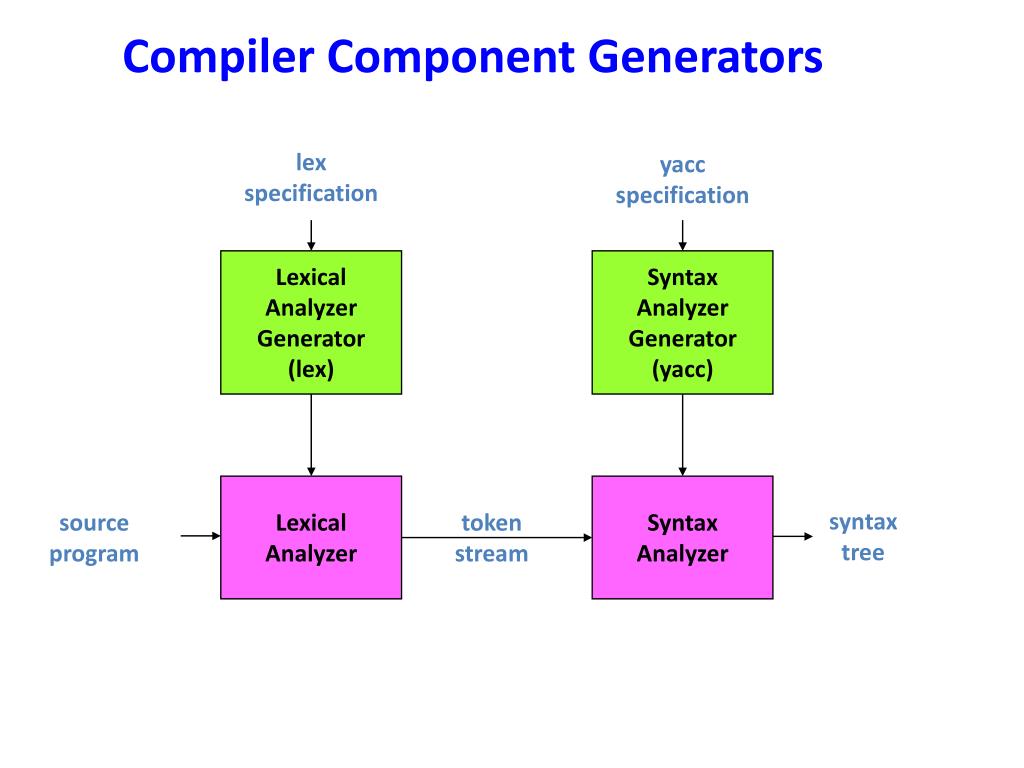 Compiler Component Generators

lex specification

yacc specification

Lexical Analyzer Generator (lex)

Syntax Analyzer Generator (yacc)

source program

Lexical Analyzer

token stream

Syntax Analyzer

syntax tree